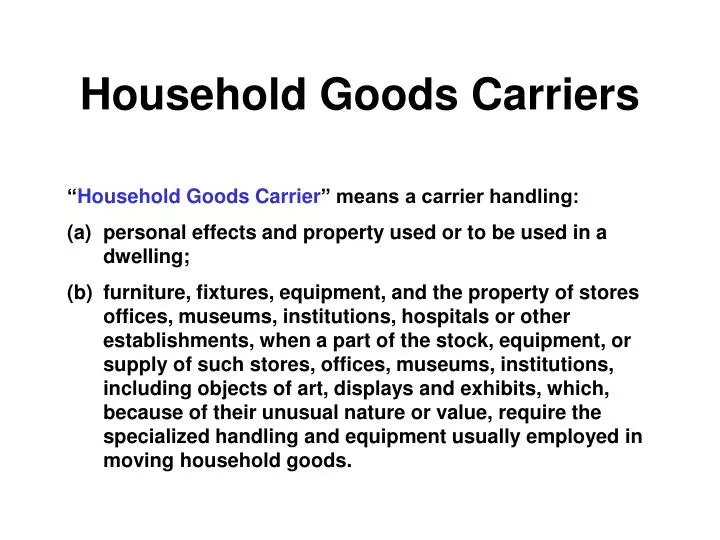 Household Goods Carriers

“Household Goods Carrier” means a carrier handling:

(a) personal effects and property used or to be used in a dwelling;

(b) furniture, fixtures, equipment, and the property of stores offices, museums, institutions, hospitals or other establishments, when a part of the stock, equipment, or supply of such stores, offices, museums, institutions, including objects of art, displays and exhibits, which, because of their unusual nature or value, require the specialized handling and equipment usually employed in moving household goods.